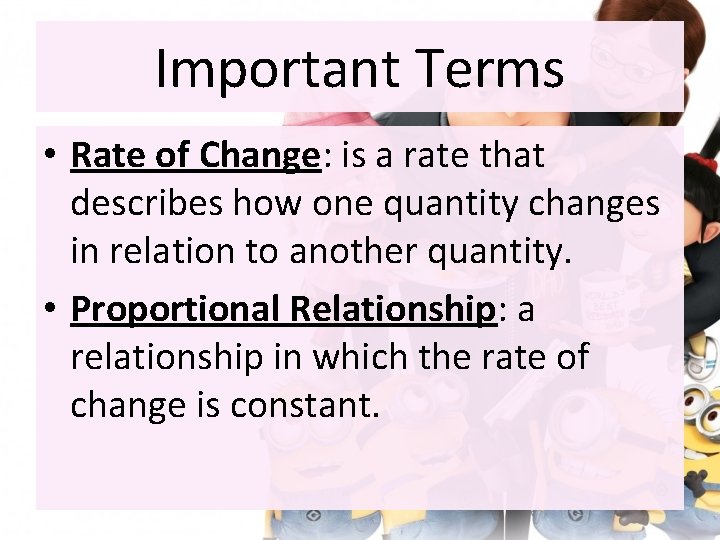 Important Terms

• Rate of Change: is a rate that describes how one quantity changes in relation to another quantity.

• Proportional Relationship: a relationship in which the rate of change is constant.